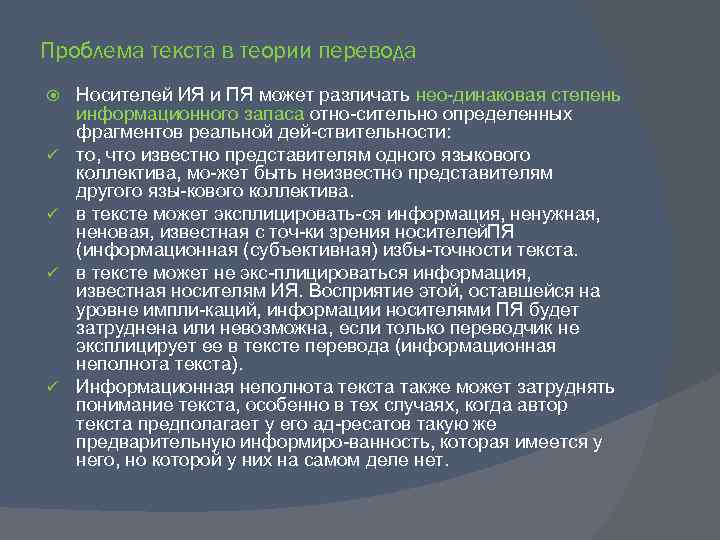 Проблема текста в теории перевода

Носителей ИЯ и ПЯ может различать нео-динаковая степень информационного запаса отно-сительно определенных фрагментов реальной дей-ствительности:

то, что известно представителям одного языкового коллектива, мо-жет быть неизвестно представителям другого язы-кового коллектива.

в тексте может эксплицировать-ся информация, ненужная, неновая, известная с точ-ки зрения носителейПЯ (информационная (субъективная) избы-точности текста.

в тексте может не экс-плицироваться информация, известная носителям ИЯ. Восприятие этой, оставшейся на уровне импли-каций, информации носителями ПЯ будет затруднена или невозможна, если только переводчик не эксплицирует ее в тексте перевода (информационная неполнота текста).

Информационная неполнота текста также может затруднять понимание текста, особенно в тех случаях, когда автор текста предполагает у его ад-ресатов такую же предварительную информиро-ванность, которая имеется у него, но которой у них на самом деле нет.